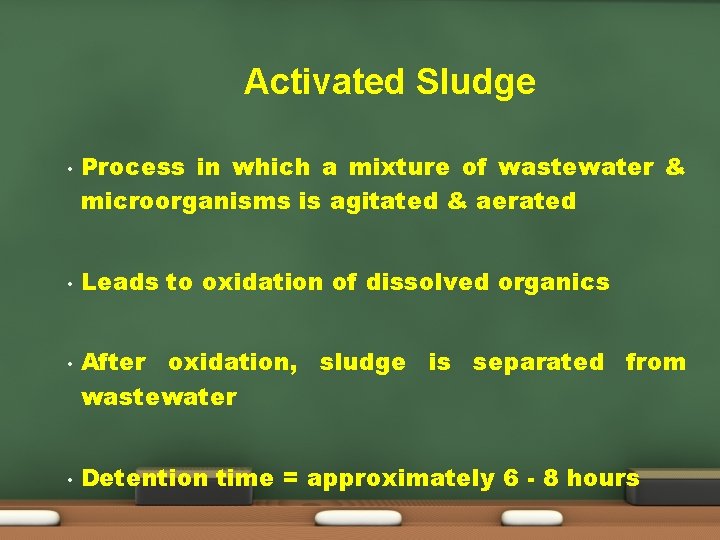 Activated Sludge

• Process in which a mixture of wastewater & microorganisms is agitated & aerated

• Leads to oxidation of dissolved organics

• After oxidation, sludge is separated from wastewater

• Detention time = approximately 6 - 8 hours